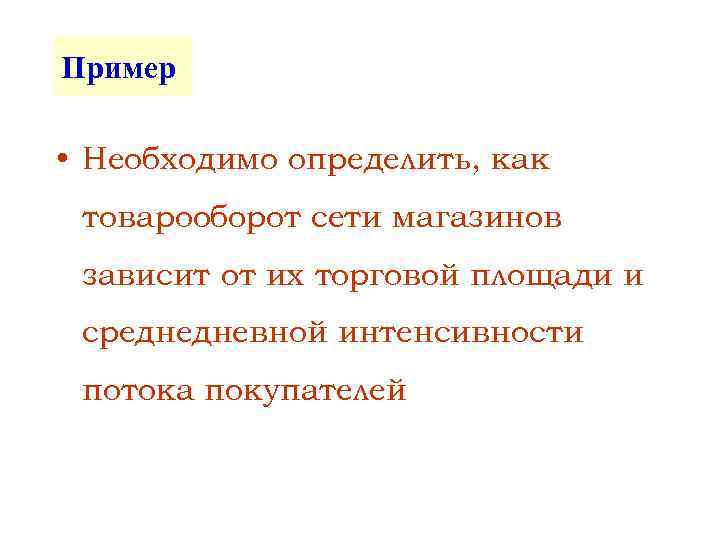 Пример

• Необходимо определить, как товарооборот сети магазинов зависит от их торговой площади и среднедневной интенсивности потока покупателей